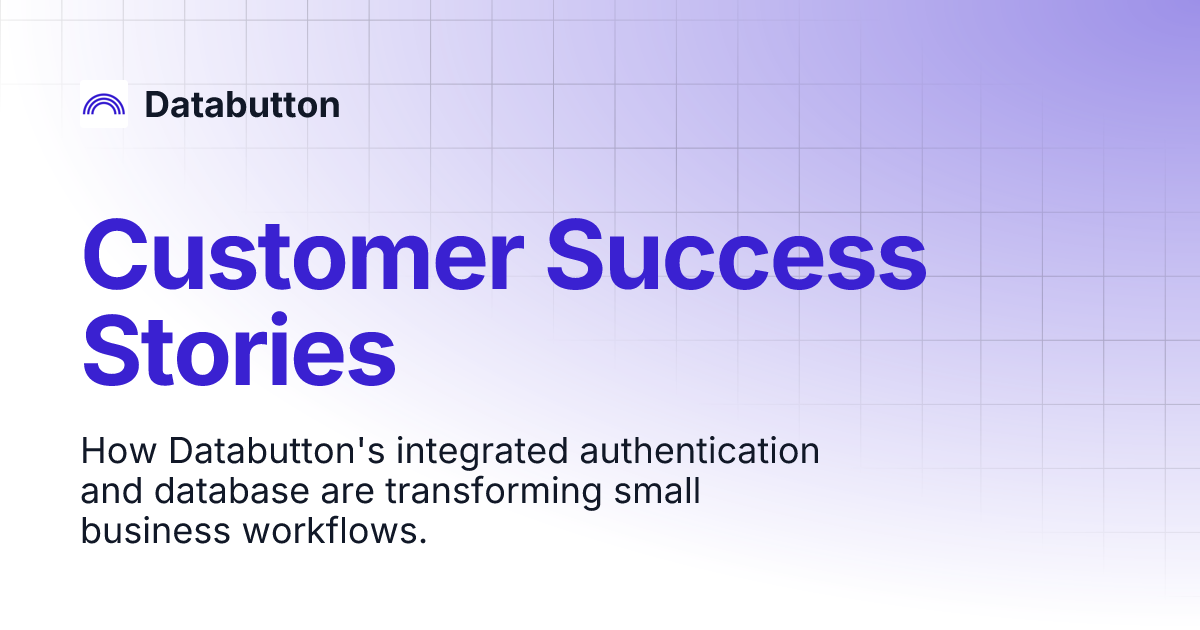 Databutton

Customer Success Stories

How Databutton's integrated authentication and database are transforming small business workflows.